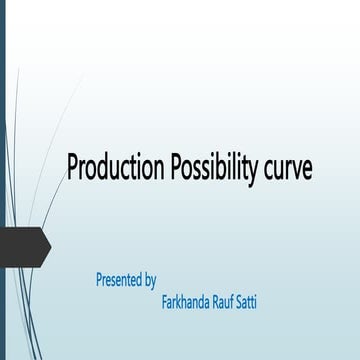 Production Possibility curve

Presented by

Farkhanda Rauf Satti